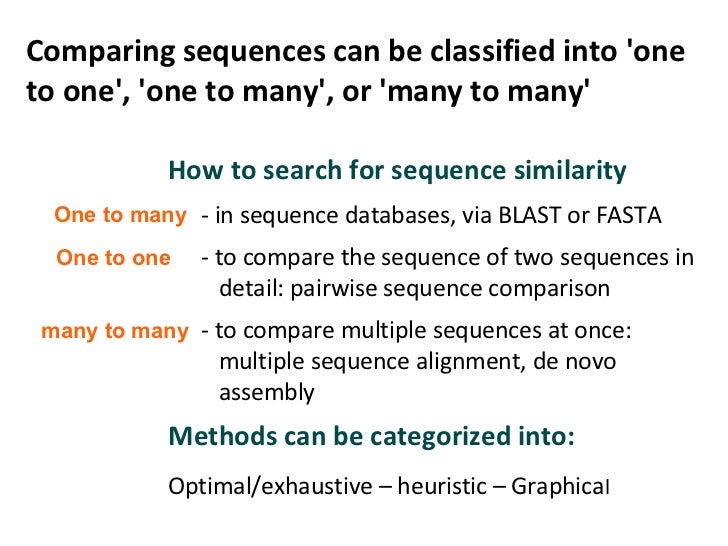 Comparing sequences can be classified into 'one to one', 'one to many', or 'many to many'

How to search for sequence similarity

One to many - in sequence databases, via BLAST or FASTA

One to one - to compare the sequence of two sequences in detail: pairwise sequence comparison

many to many - to compare multiple sequences at once: multiple sequence alignment, de novo assembly

Methods can be categorized into:

Optimal/exhaustive – heuristic – Graphical